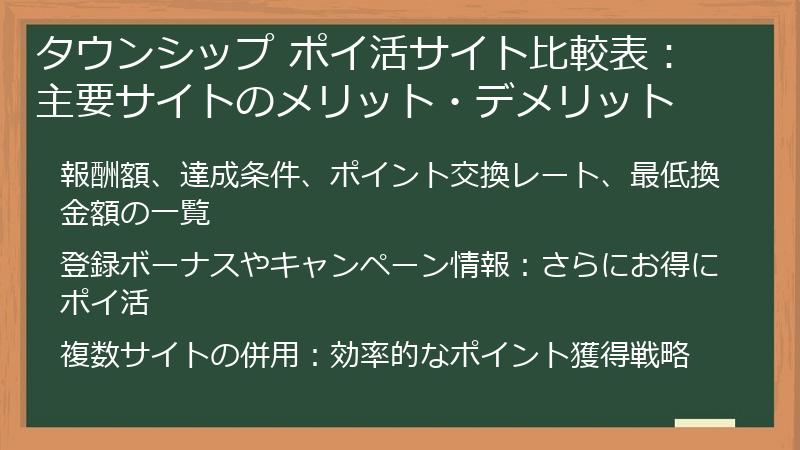 タウンシップ ポイ活サイト比較表：主要サイトのメリット・デメリット

報酬額、達成条件、ポイント交換レート、最低換金額の一覧

登録ボーナスやキャンペーン情報：さらにお得にポイ活

複数サイトの併用：効率的なポイント獲得戦略